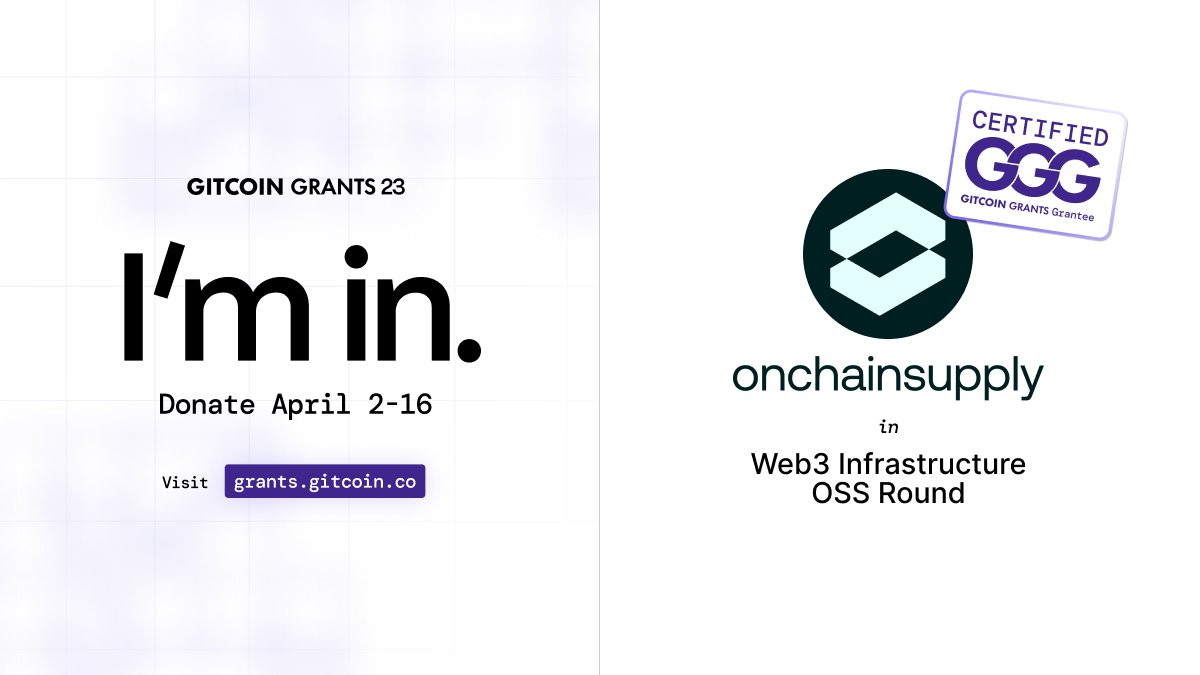 GITCOIN GRANTS 23

I'm in.

Donate April 2-16

Visit grants.gitcoin.co

CERTIFIED
GGG
GITCOIN GRANTS Grantee

onchainsupply

in

Web3 Infrastructure
OSS Round